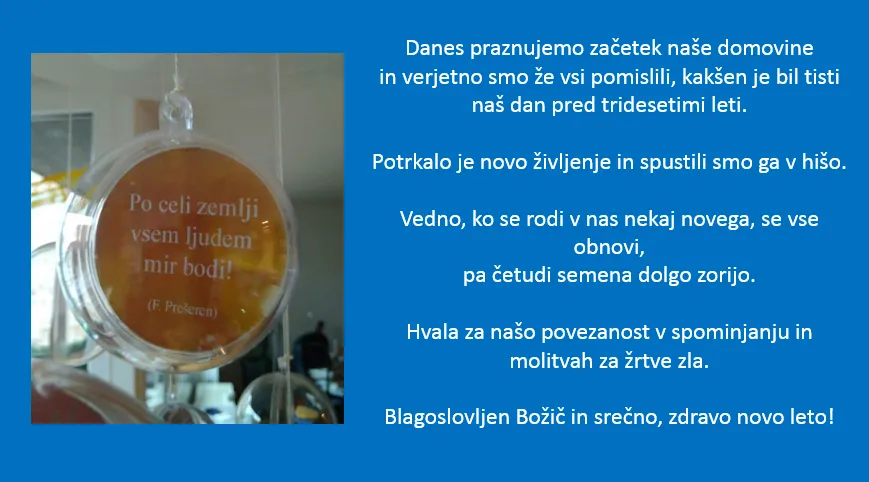 Po celi zemlji vsem ljudem mir bodi!

(F. Prešeren)

Danes praznujemo začetek naše domovine in verjetno smo že vsi pomislili, kakšen je bil tisti naš dan pred tridesetimi leti.

Potrkalo je novo življenje in spustili smo ga v hišo.

Vedno, ko se rodi v nas nekaj novega, se vse obnovi,
pa četudi semena dolgo zorijo.

Hvala za našo povezanost v spominjanju in molitvah za žrtve zla.

Blagoslovljen Božič in srečno, zdravo novo leto!